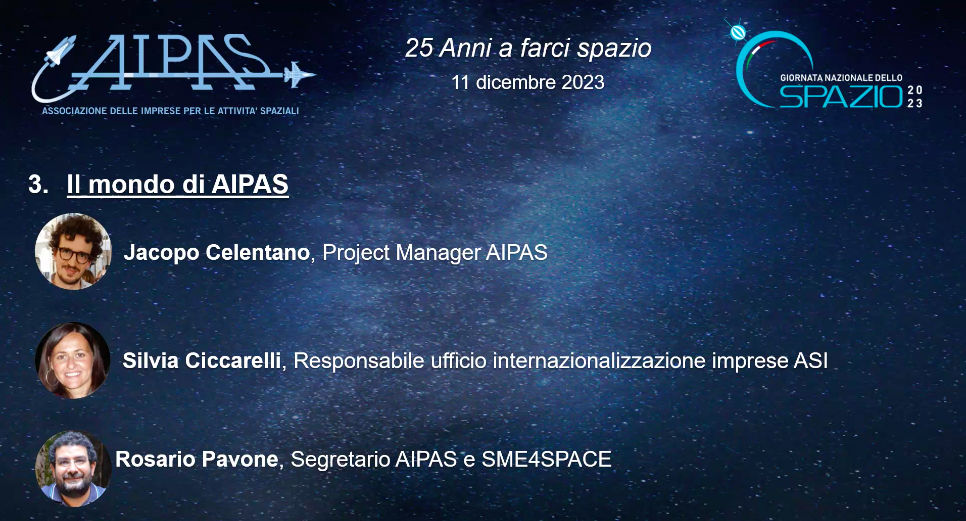 AIPAS
ASSOCIAZIONE DELLE IMPRESE PER LE ATTIVITA' SPAZIALI

25 Anni a farci spazio
11 dicembre 2023

GIORNATA NAZIONALE DELLO SPAZIO 2023

3. Il mondo di AIPAS

Jacopo Celentano, Project Manager AIPAS

Silvia Ciccarelli, Responsabile ufficio internazionalizzazione imprese ASI

Rosario Pavone, Segretario AIPAS e SME4SPACE